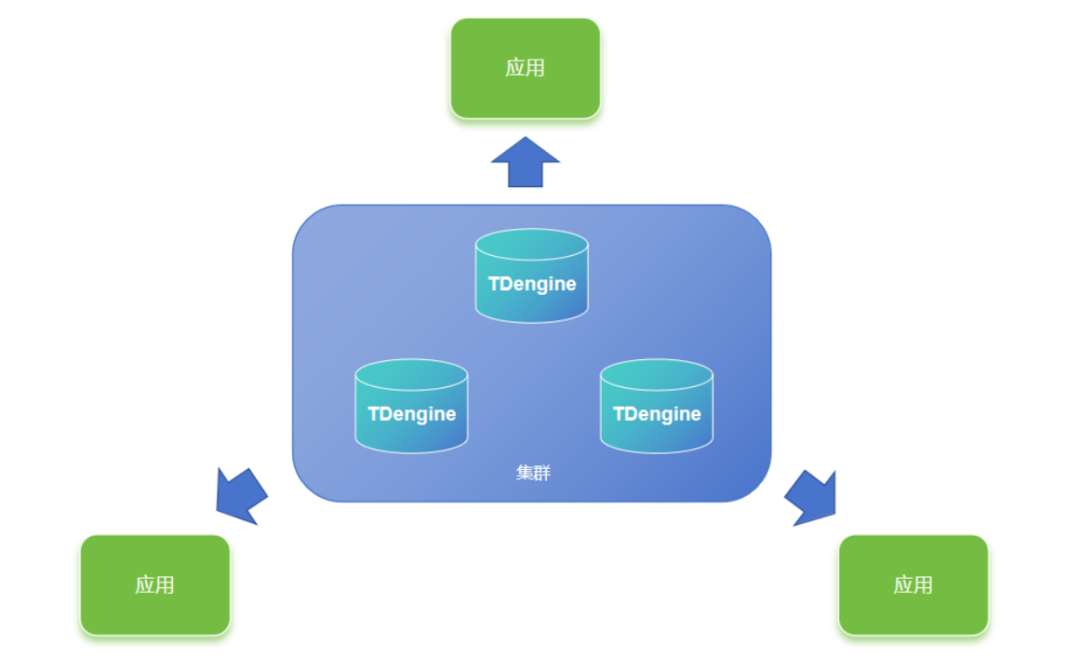 应用

TDengine

TDengine

TDengine

集群

应用

应用